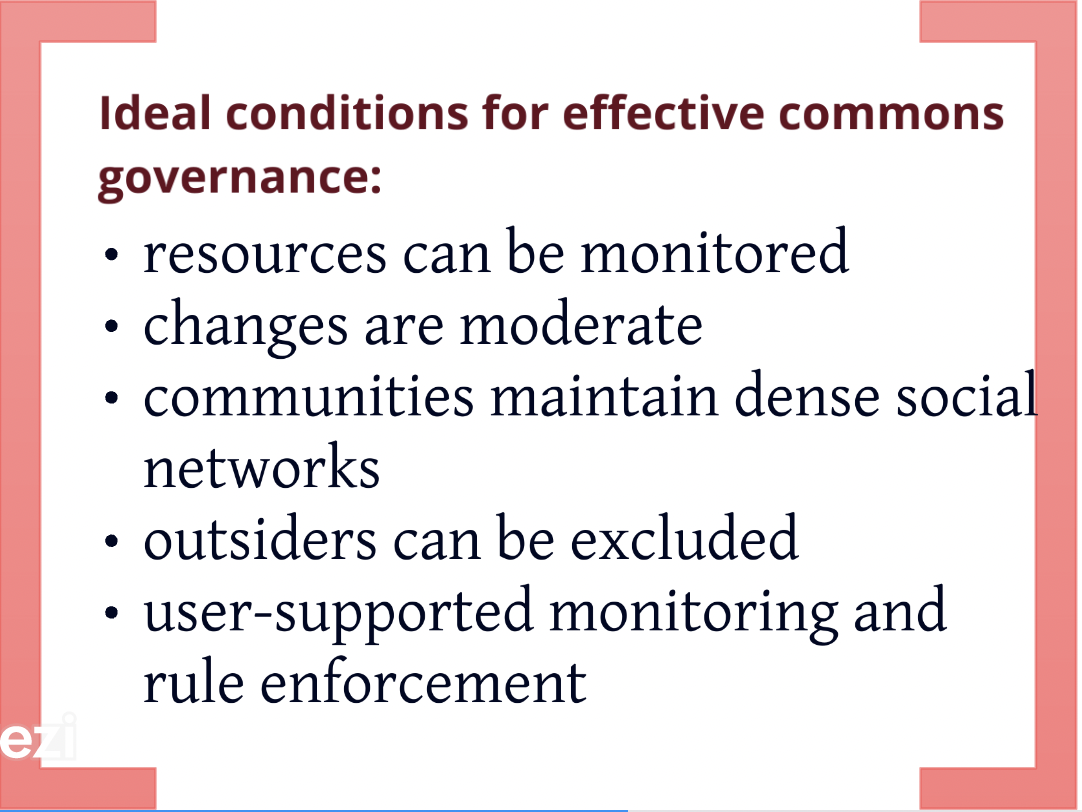 Ideal conditions for effective commons governance:

• resources can be monitored
• changes are moderate
• communities maintain dense social networks
• outsiders can be excluded
• user-supported monitoring and rule enforcement

ezi